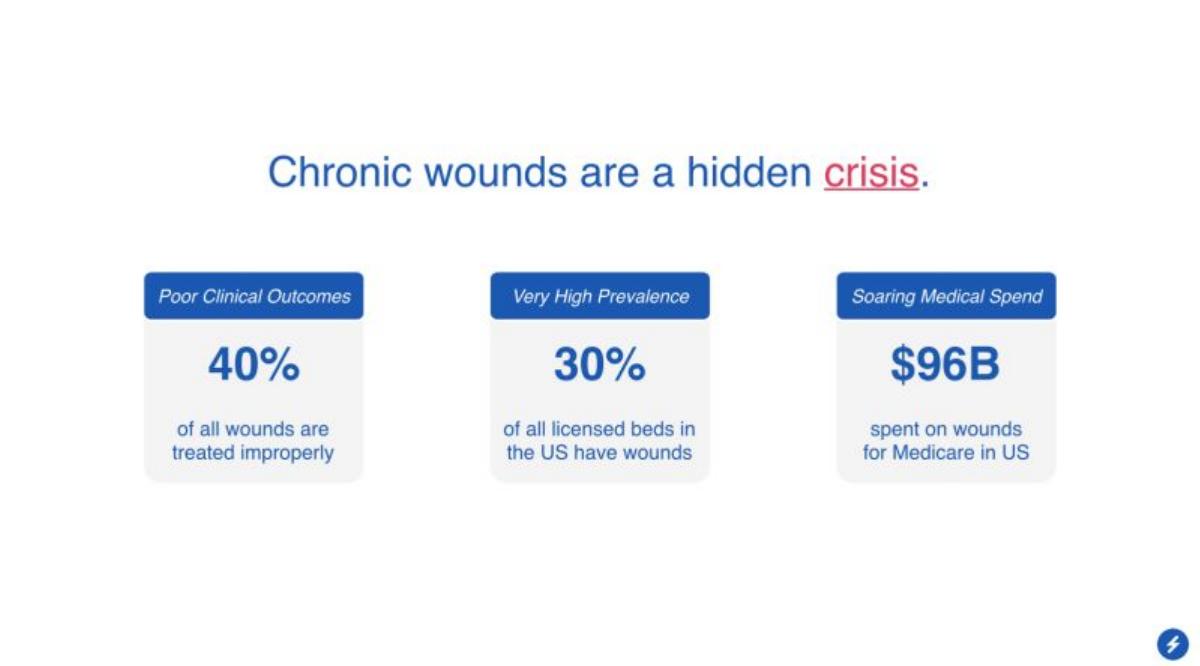 Chronic wounds are a hidden crisis.

Poor Clinical Outcomes

40%

of all wounds are treated improperly

Very High Prevalence

30%

of all licensed beds in the US have wounds

Soaring Medical Spend

\$96B

spent on wounds for Medicare in US